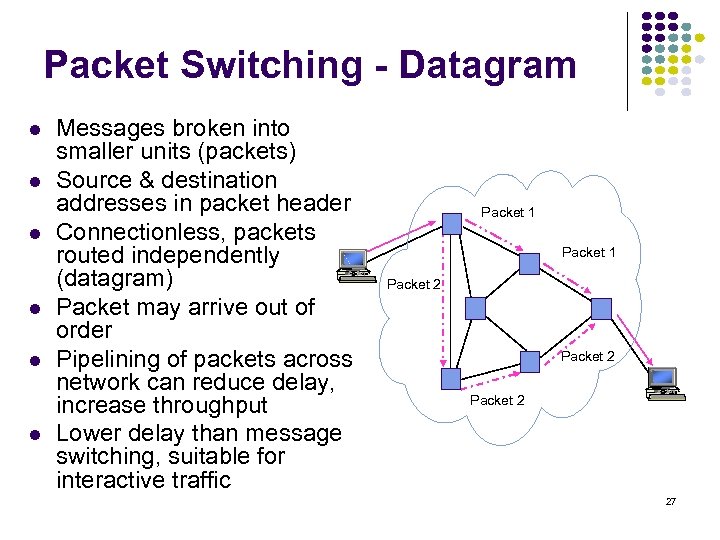 Packet Switching - Datagram

- Messages broken into smaller units (packets)
- Source & destination addresses in packet header
- Connectionless, packets routed independently (datagram)
- Packet may arrive out of order
- Pipelining of packets across network can reduce delay, increase throughput
- Lower delay than message switching, suitable for interactive traffic

Packet 1
Packet 1
Packet 2
Packet 2
Packet 2

27